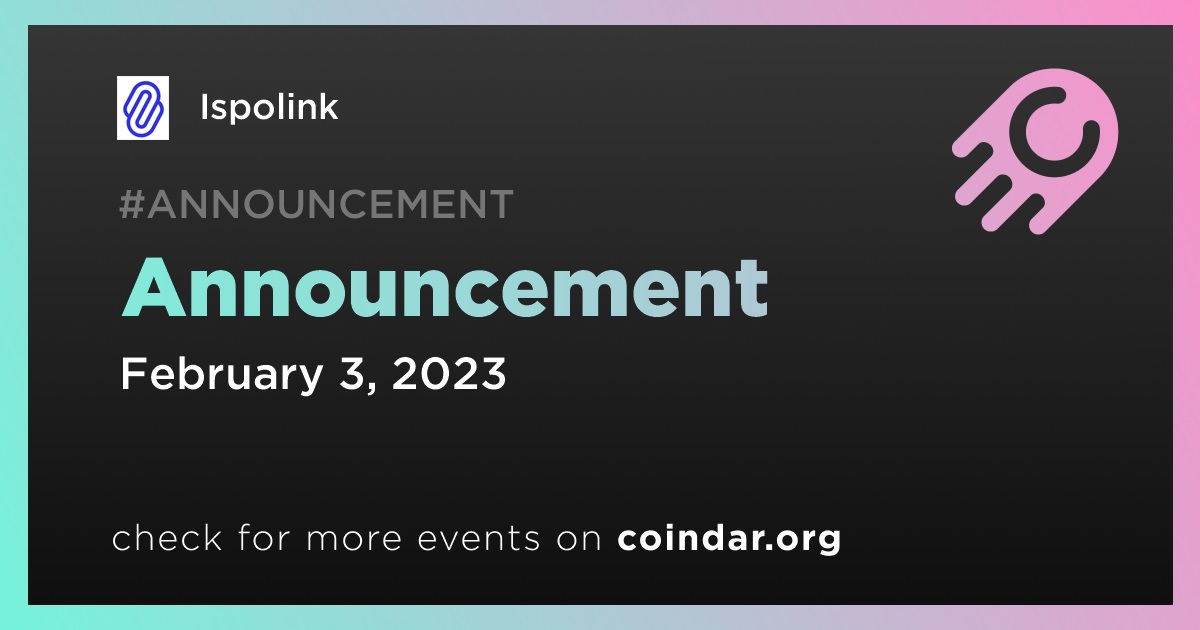 Ispolink

#ANNOUNCEMENT

Announcement

February 3, 2023

check for more events on coindar.org